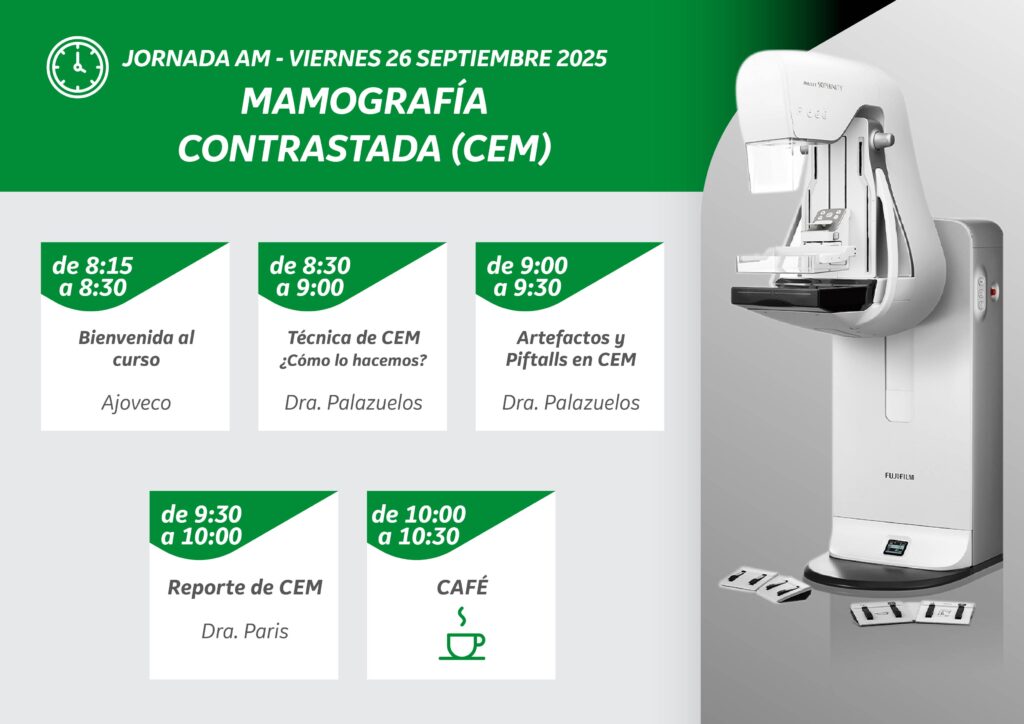 JORNADA AM - VIERNES 26 SEPTIEMBRE 2025

MAMOGRAFÍA CONTRASTADA (CEM)

de 8:15 a 8:30

Bienvenida al curso

Ajoveco

de 8:30 a 9:00

Técnica de CEM ¿Cómo lo hacemos?

Dra. Palazuelos

de 9:00 a 9:30

Artefactos y Piftalls en CEM

Dra. Palazuelos

de 9:30 a 10:00

Reporte de CEM

Dra. Paris

de 10:00 a 10:30

CAFÉ

AMULET SOPHINITY

FUJIFILM